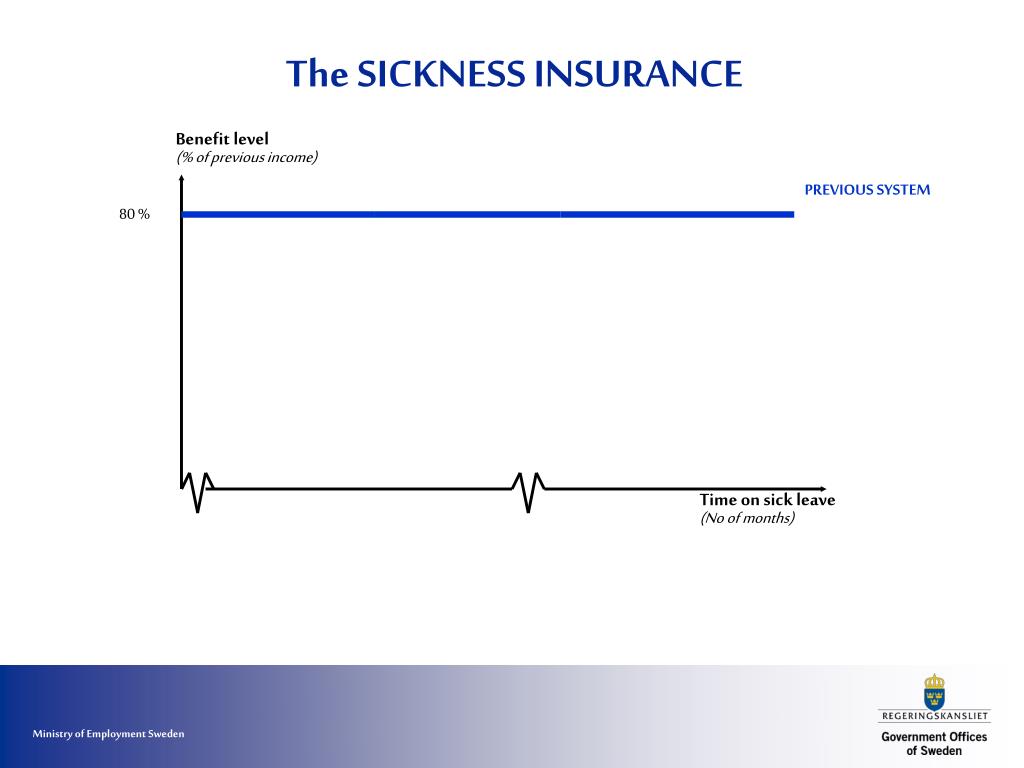 The SICKNESS INSURANCE

Benefit level
(% of previous income)

PREVIOUS SYSTEM

80 %

Time on sick leave
(No of months)

Ministry of Employment Sweden

REGERINGSKANSLIET
Government Offices of Sweden